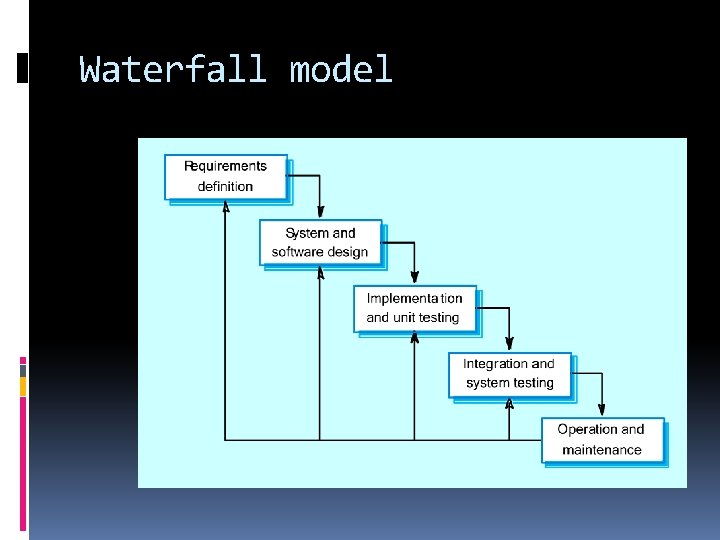 Waterfall model

Requirements definition

System and software design

Implementation and unit testing

Integration and system testing

Operation and maintenance